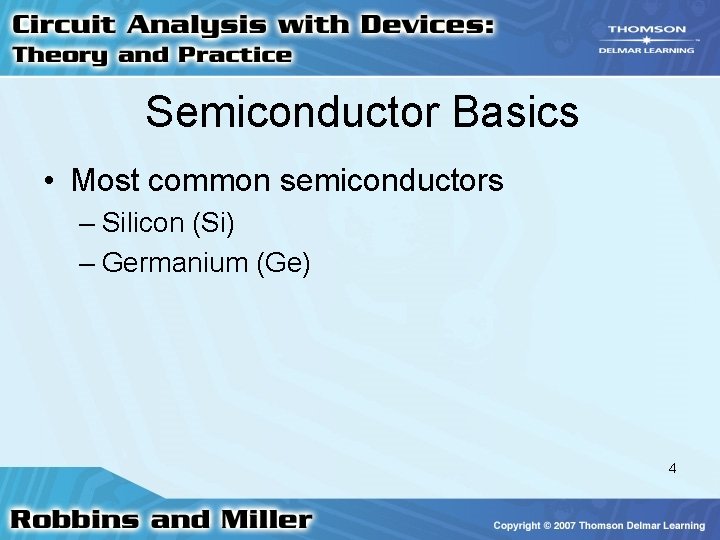 Circuit Analysis with Devices:
Theory and Practice

THOMSON
DELMAR LEARNING

Semiconductor Basics

• Most common semiconductors
– Silicon (Si)
– Germanium (Ge)

4

Robbins and Miller

Copyright © 2007 Thomson Delmar Learning